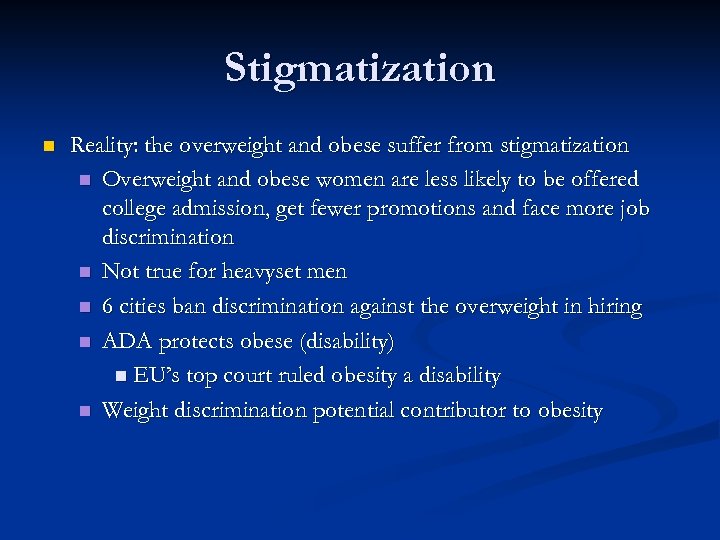 Stigmatization

Reality: the overweight and obese suffer from stigmatization

Overweight and obese women are less likely to be offered college admission, get fewer promotions and face more job discrimination

Not true for heavyset men

6 cities ban discrimination against the overweight in hiring

ADA protects obese (disability)

EU's top court ruled obesity a disability

Weight discrimination potential contributor to obesity